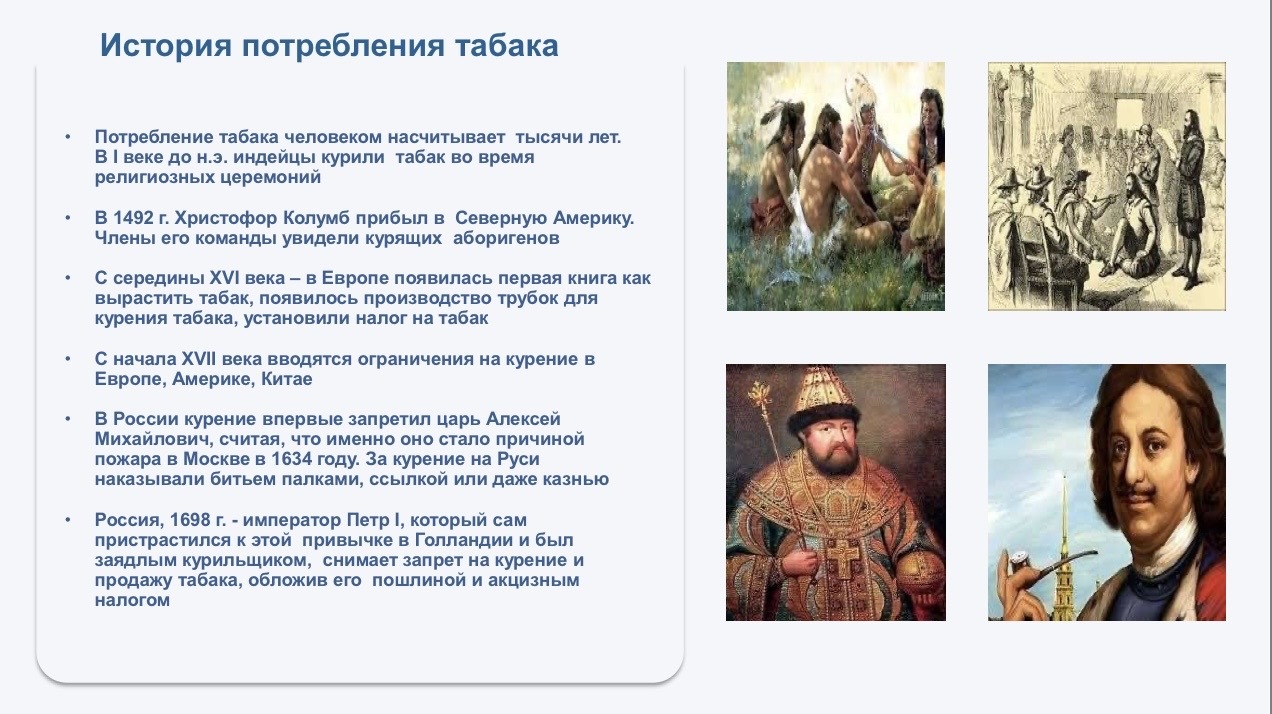 История потребления табака

• Потребление табака человеком насчитывает тысячи лет. В I веке до н.э. индейцы курили табак во время религиозных церемоний

• В 1492 г. Христофор Колумб прибыл в Северную Америку. Члены его команды увидели курящих аборигенов

• С середины XVI века – в Европе появилась первая книга как вырастить табак, появилось производство трубок для курения табака, установили налог на табак

• С начала XVII века вводятся ограничения на курение в Европе, Америке, Китае

• В России курение впервые запретил царь Алексей Михайлович, считая, что именно оно стало причиной пожара в Москве в 1634 году. За курение на Руси наказывали битьем палками, ссылкой или даже казнью

• Россия, 1698 г. - император Петр I, который сам пристрастился к этой привычке в Голландии и был заядлым курильщиком, снимает запрет на курение и продажу табака, обложив его пошлиной и акцизным налогом